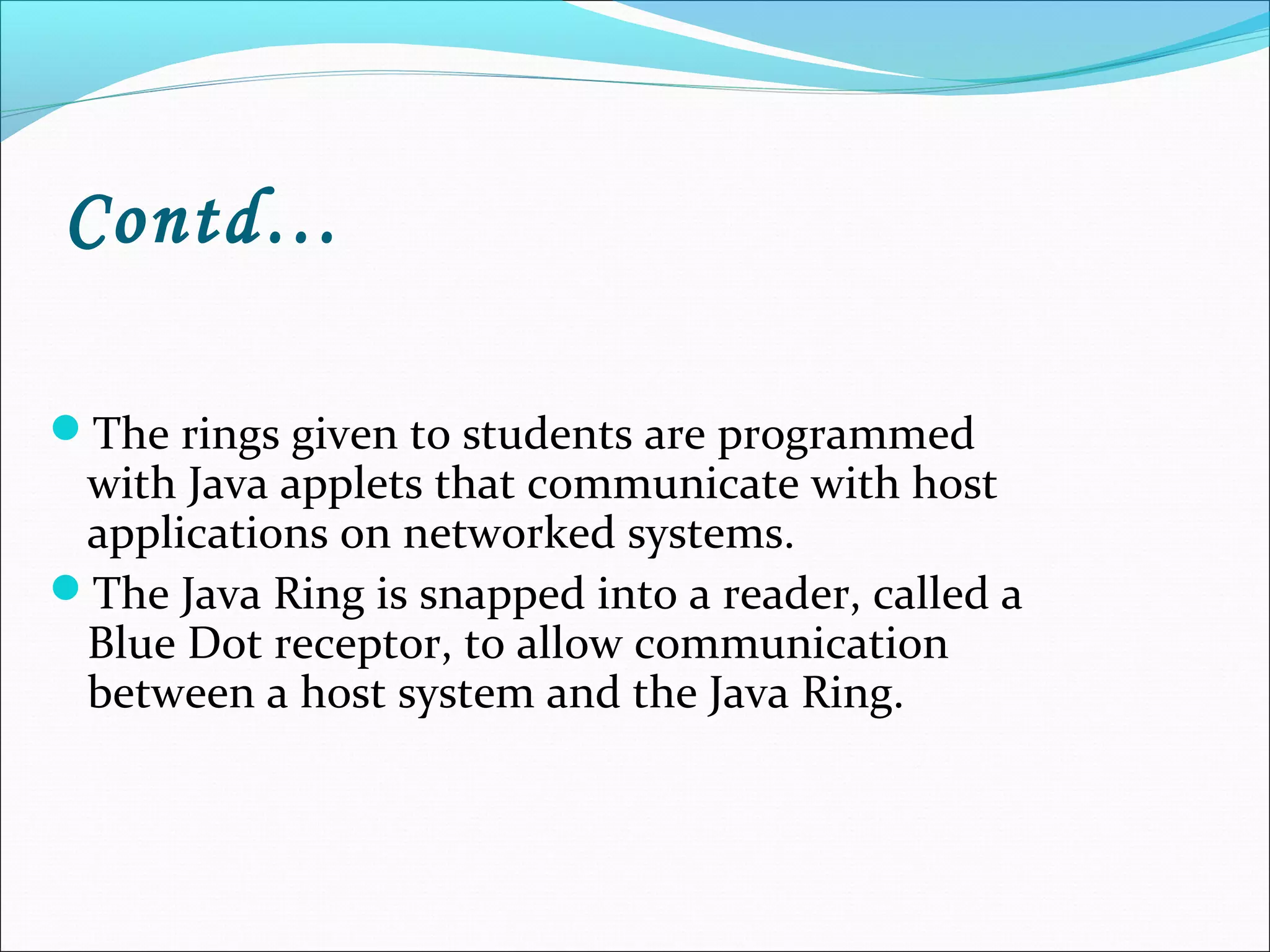 Contd…

- The rings given to students are programmed with Java applets that communicate with host applications on networked systems.
- The Java Ring is snapped into a reader, called a Blue Dot receptor, to allow communication between a host system and the Java Ring.